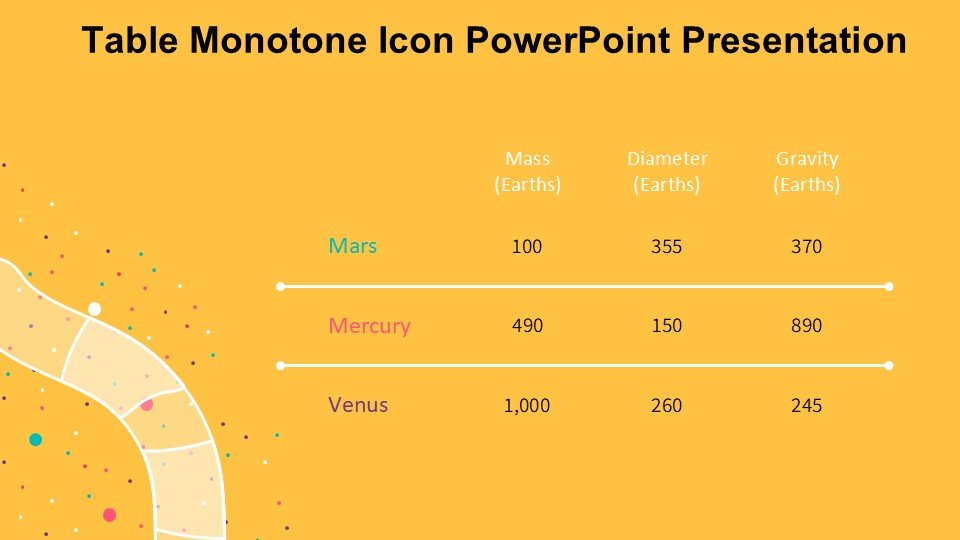 Table Monotone Icon PowerPoint Presentation

| | Mass (Earths) | Diameter (Earths) | Gravity (Earths) |
|---|---|---|---|
| Mars | 100 | 355 | 370 |
| Mercury | 490 | 150 | 890 |
| Venus | 1,000 | 260 | 245 |